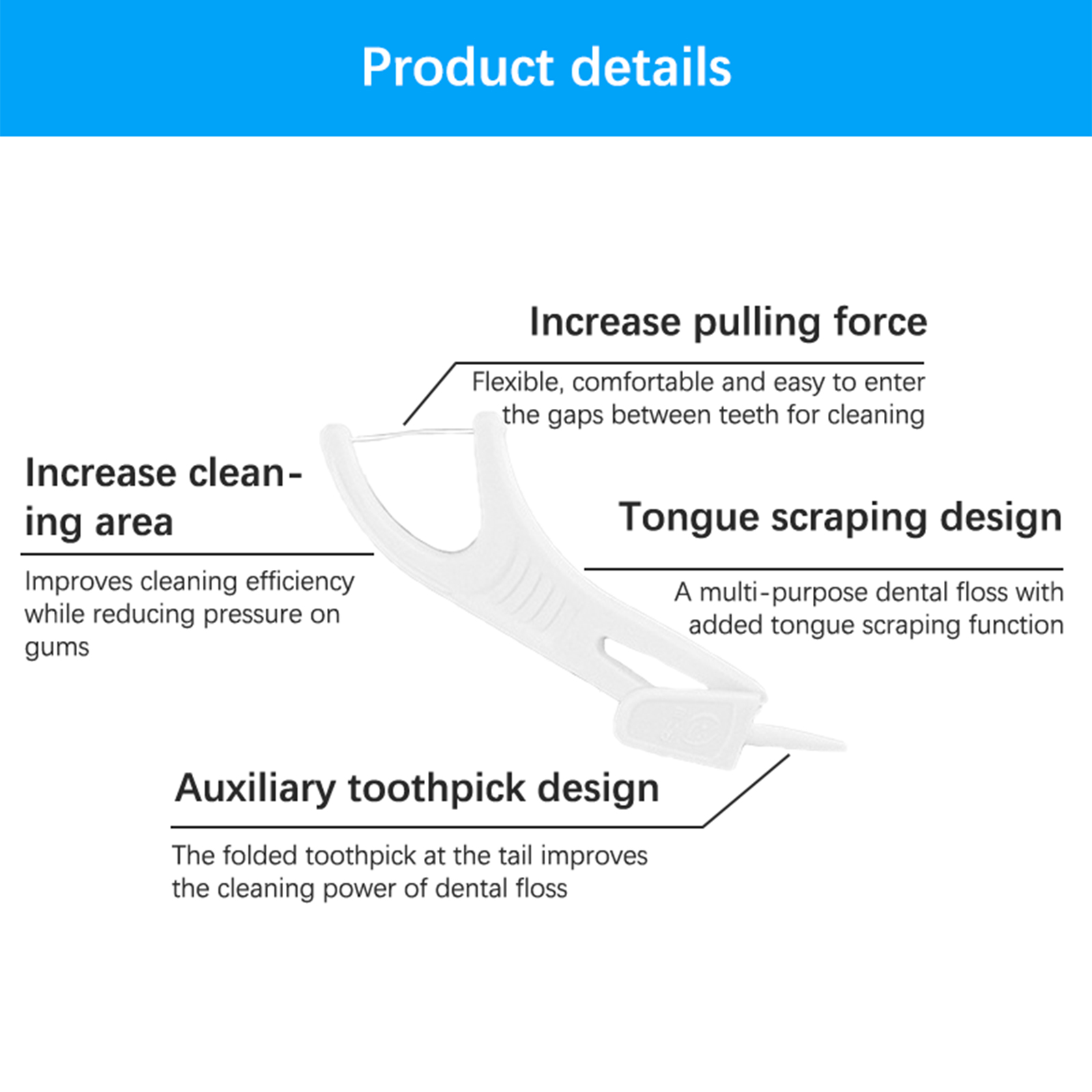 Product details

Increase pulling force

Flexible, comfortable and easy to enter the gaps between teeth for cleaning

Increase cleaning area

Improves cleaning efficiency while reducing pressure on gums

Tongue scraping design

A multi-purpose dental floss with added tongue scraping function

Auxiliary toothpick design

The folded toothpick at the tail improves the cleaning power of dental floss